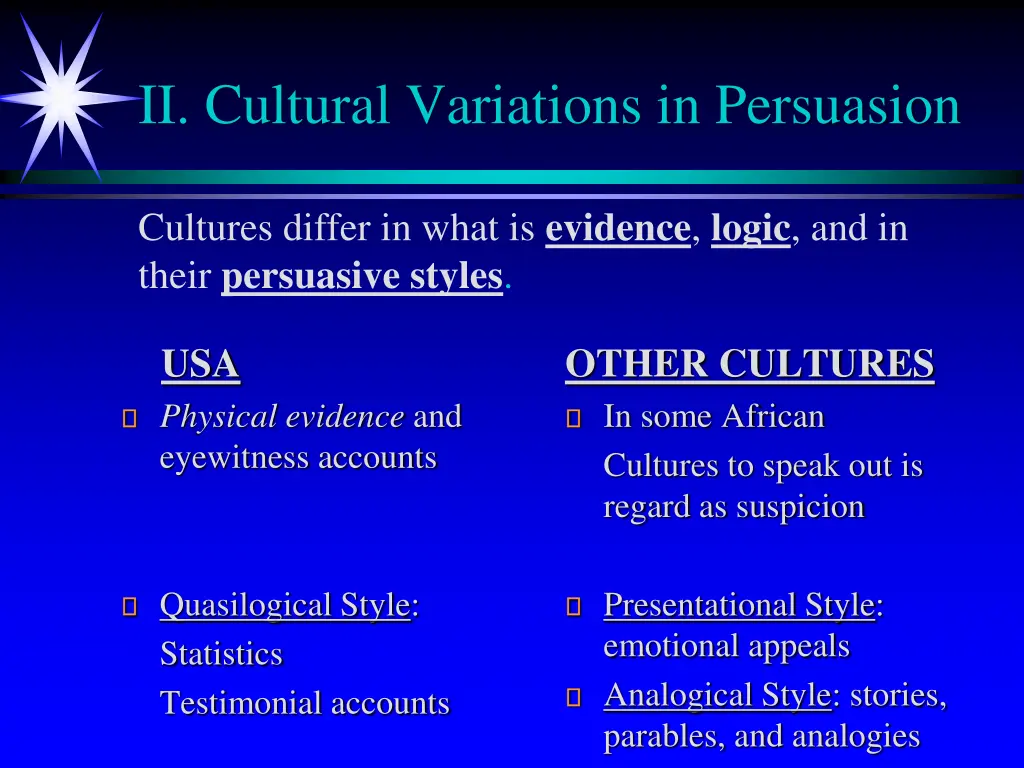 II. Cultural Variations in Persuasion

Cultures differ in what is evidence, logic, and in their persuasive styles.

USA

Physical evidence and eyewitness accounts

Quasilogical Style: Statistics Testimonial accounts

OTHER CULTURES

In some African Cultures to speak out is regard as suspicion

Presentational Style: emotional appeals

Analogical Style: stories, parables, and analogies